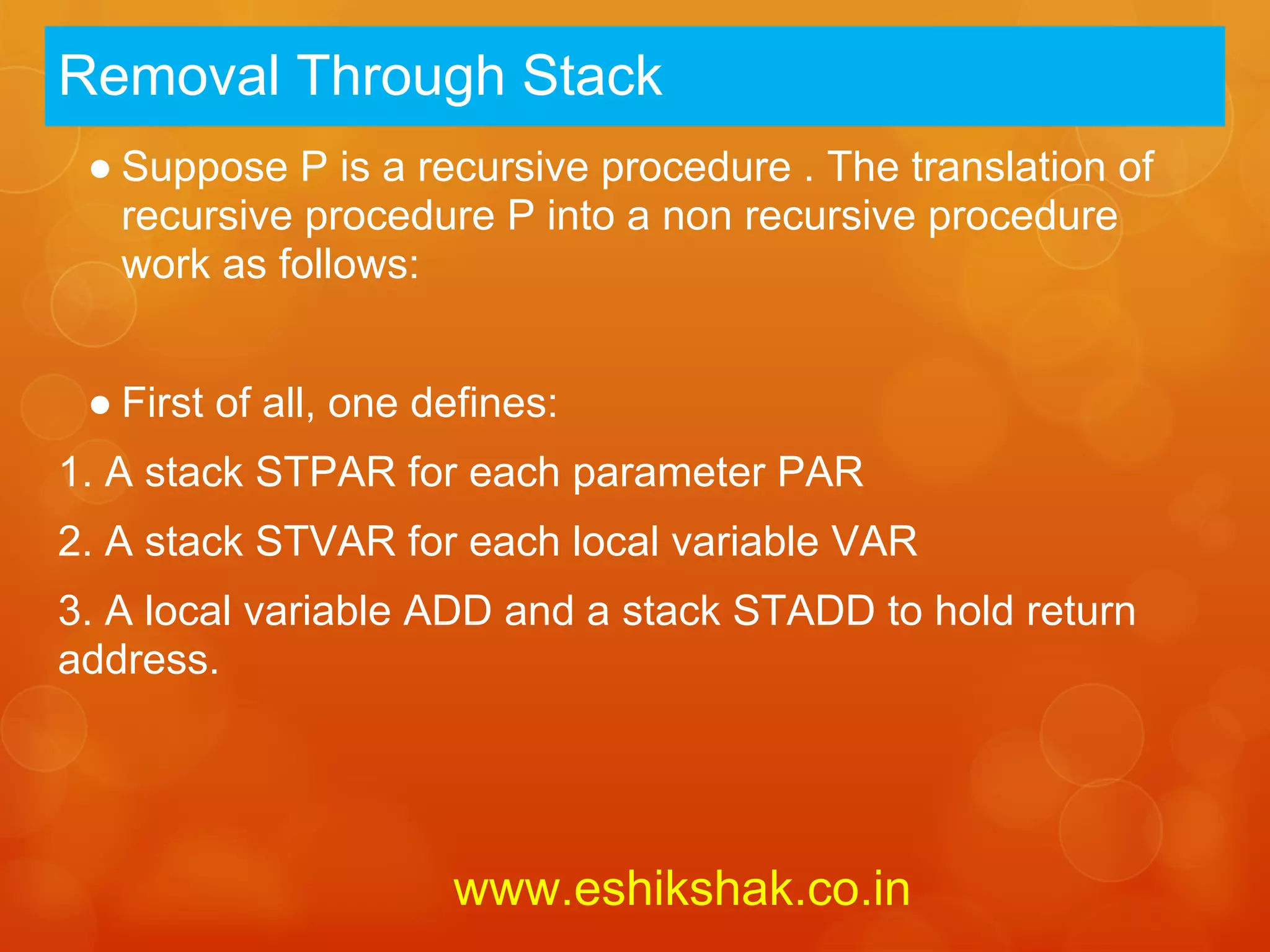 Removal Through Stack

● Suppose P is a recursive procedure . The translation of recursive procedure P into a non recursive procedure work as follows:

● First of all, one defines:

1. A stack STPAR for each parameter PAR

2. A stack STVAR for each local variable VAR

3. A local variable ADD and a stack STADD to hold return address.

www.eshikshak.co.in